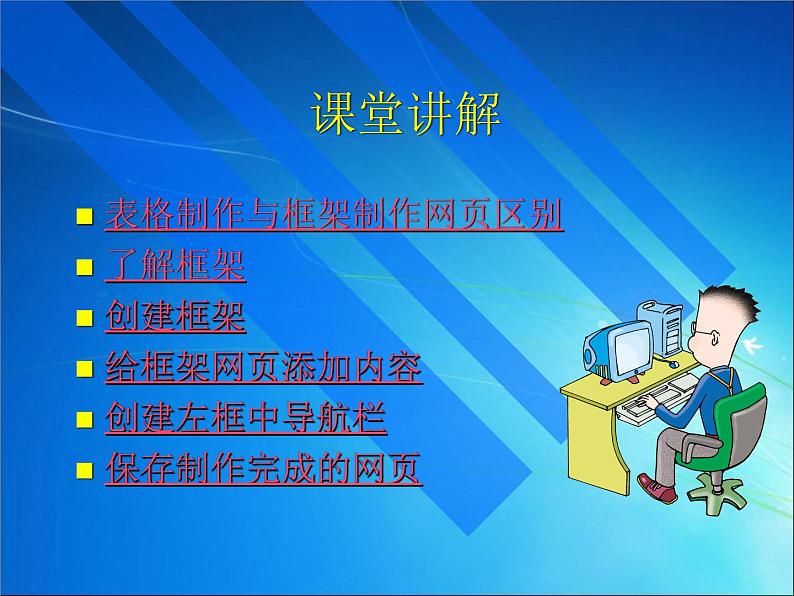 课堂讲解

■ 表格制作与框架制作网页区别
■ 了解框架
■ 创建框架
■ 给框架网页添加内容
■ 创建左框中导航栏
■ 保存制作完成的网页